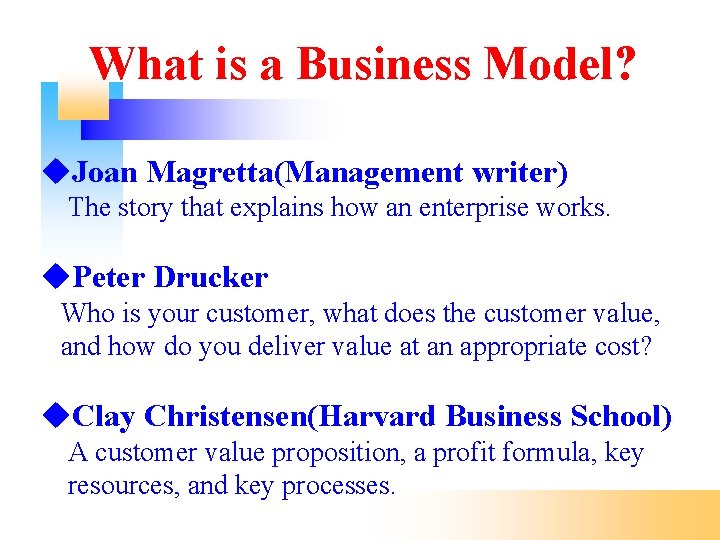 What is a Business Model?

◆Joan Magretta(Management writer)
The story that explains how an enterprise works.

◆Peter Drucker
Who is your customer, what does the customer value, and how do you deliver value at an appropriate cost?

◆Clay Christensen(Harvard Business School)
A customer value proposition, a profit formula, key resources, and key processes.